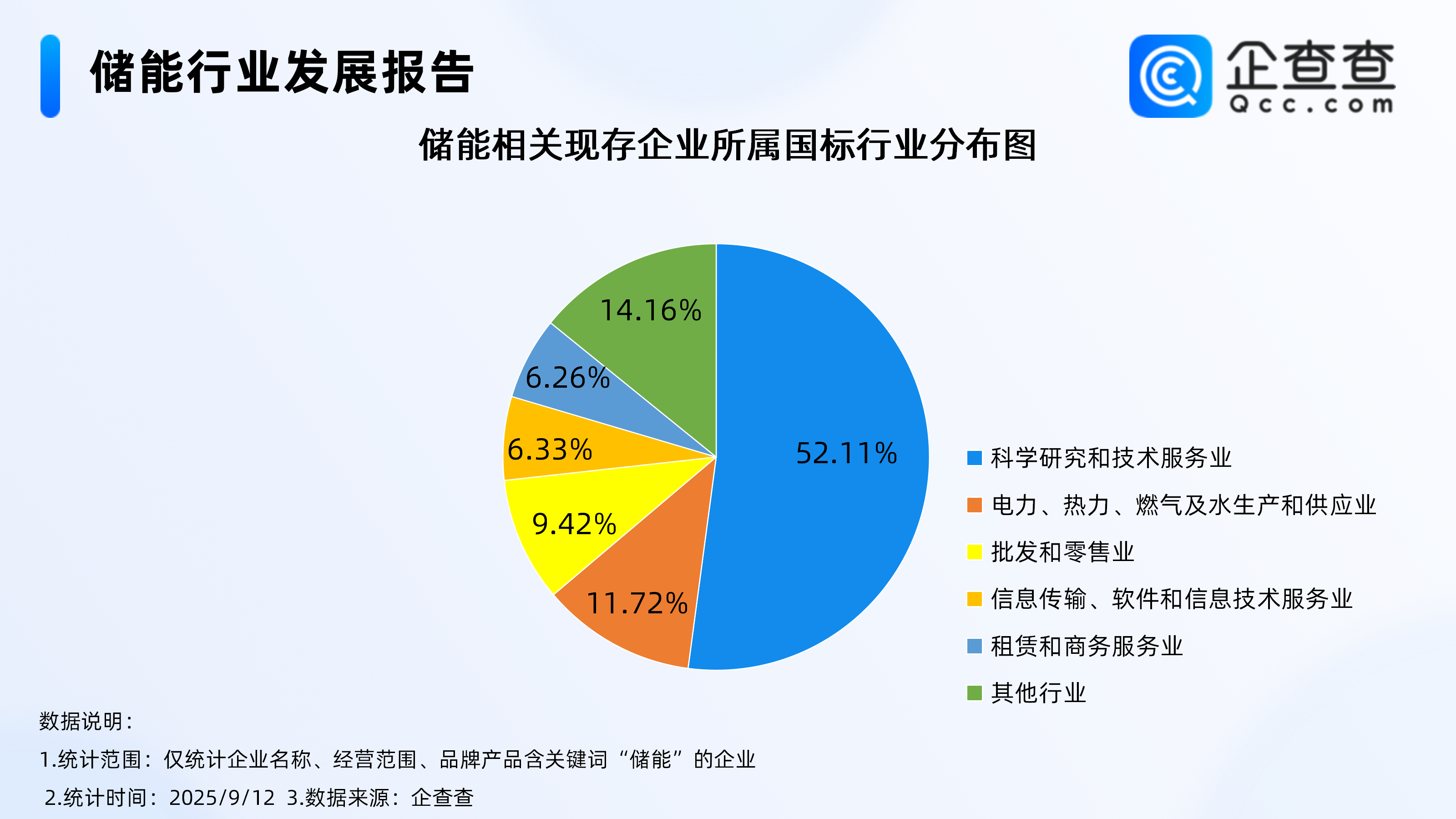 储能行业发展报告

企查查
Qcc.com

储能相关现存企业所属国标行业分布图

14.16%
6.26%
6.33%
9.42%
11.72%
52.11%

科学研究和技术服务业
电力、热力、燃气及水生产和供应业
批发和零售业
信息传输、软件和信息技术服务业
租赁和商务服务业
其他行业

数据说明：
1.统计范围：仅统计企业名称、经营范围、品牌产品含关键词“储能”的企业
2.统计时间：2025/9/12 3.数据来源：企查查